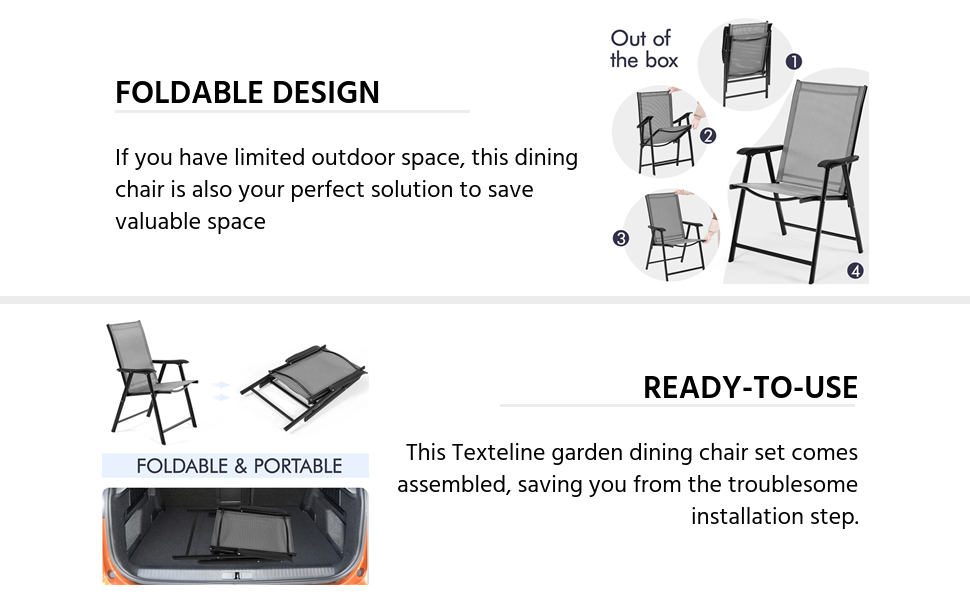 FOLDABLE DESIGN

If you have limited outdoor space, this dining chair is also your perfect solution to save valuable space

Out of the box

1

2

3

4

FOLDABLE & PORTABLE

READY-TO-USE

This Texteline garden dining chair set comes assembled, saving you from the troublesome installation step.